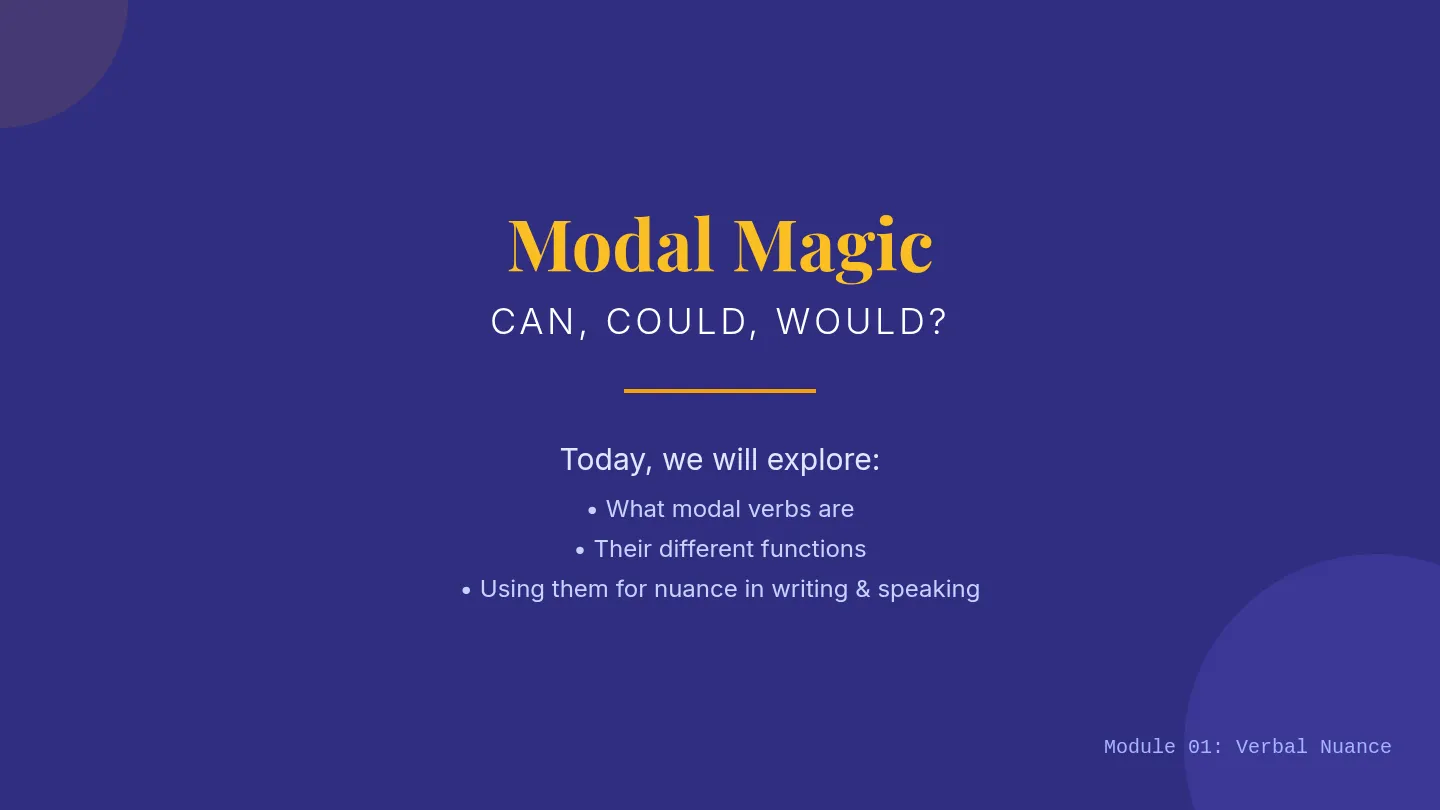 Modal Magic

CAN, COULD, WOULD?

Today, we will explore:

• What modal verbs are
• Their different functions
• Using them for nuance in writing & speaking

Module 01: Verbal Nuance